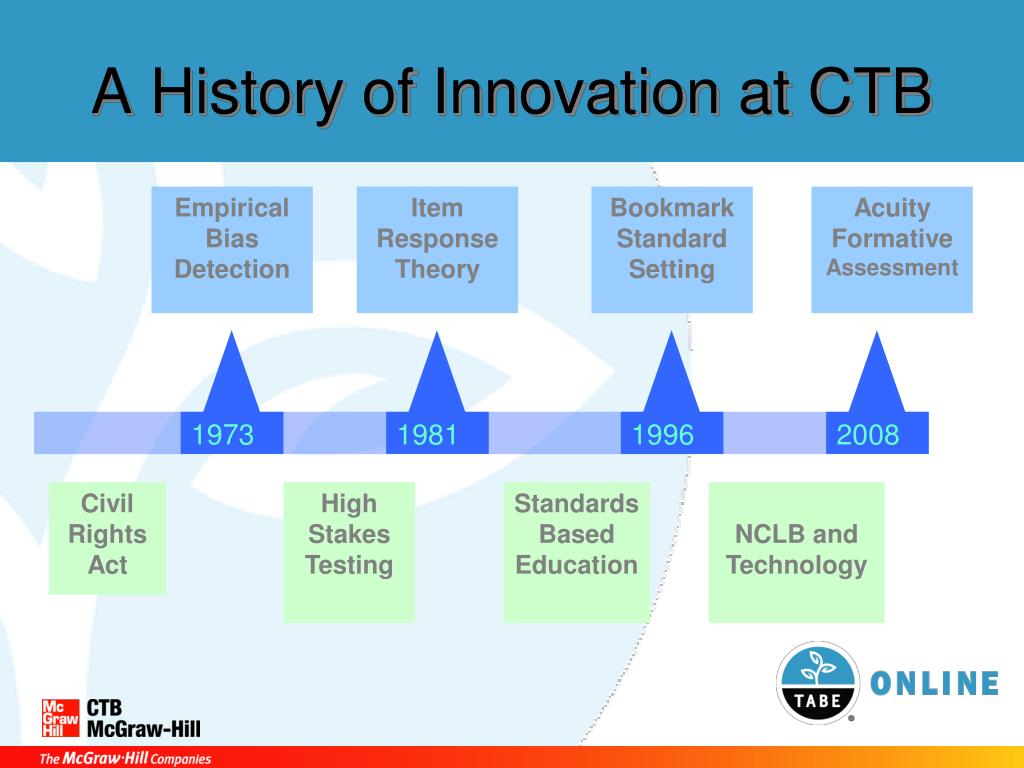 A History of Innovation at CTB

Empirical Bias Detection

Item Response Theory

Bookmark Standard Setting

Acuity Formative Assessment

1973

1981

1996

2008

Civil Rights Act

High Stakes Testing

Standards Based Education

NCLB and Technology

TABE ONLINE

Mc Graw Hill CTB McGraw-Hill

The McGraw·Hill Companies